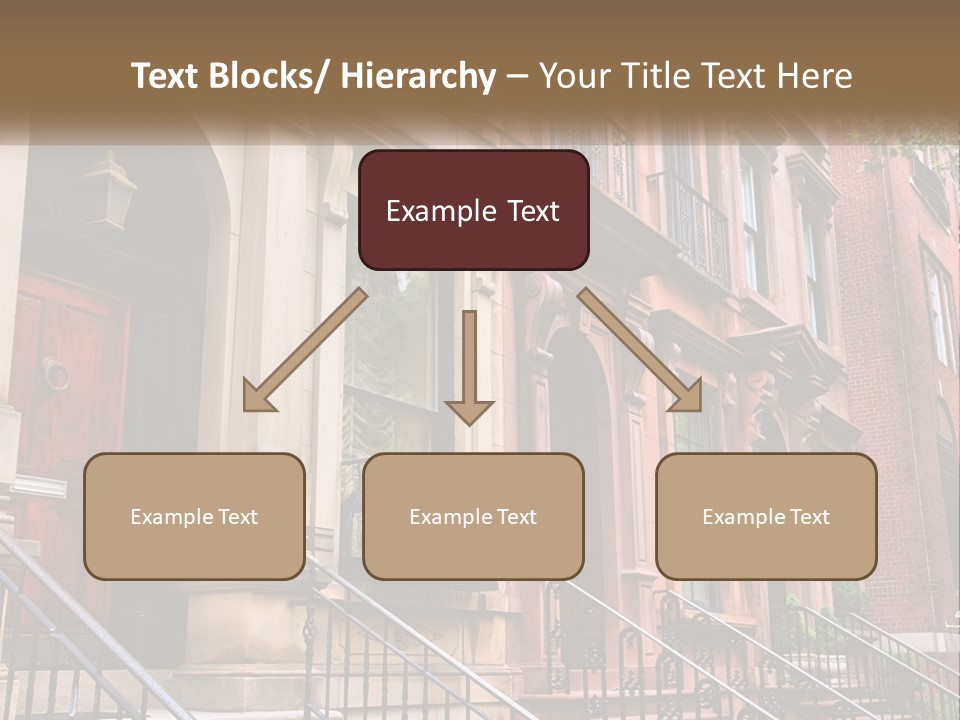 Text Blocks/ Hierarchy – Your Title Text Here

Example Text

Example Text

Example Text

Example Text